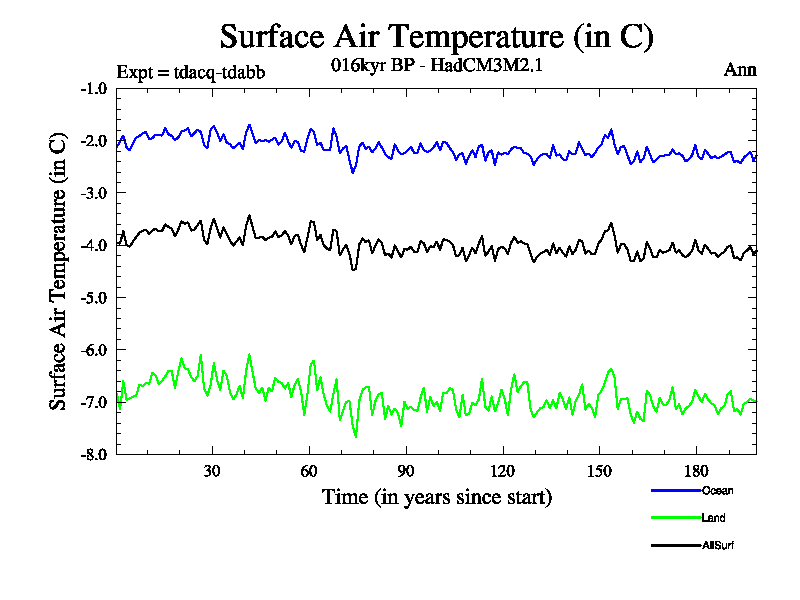 Surface Air Temperature (in C)

Expt = tdacq-tdabb

016kyr BP - HadCM3M2.1

Ann

Surface Air Temperature (in C)

-1.0
-2.0
-3.0
-4.0
-5.0
-6.0
-7.0
-8.0

30
60
90
120
150
180

Time (in years since start)

Ocean
Land
AllSurf